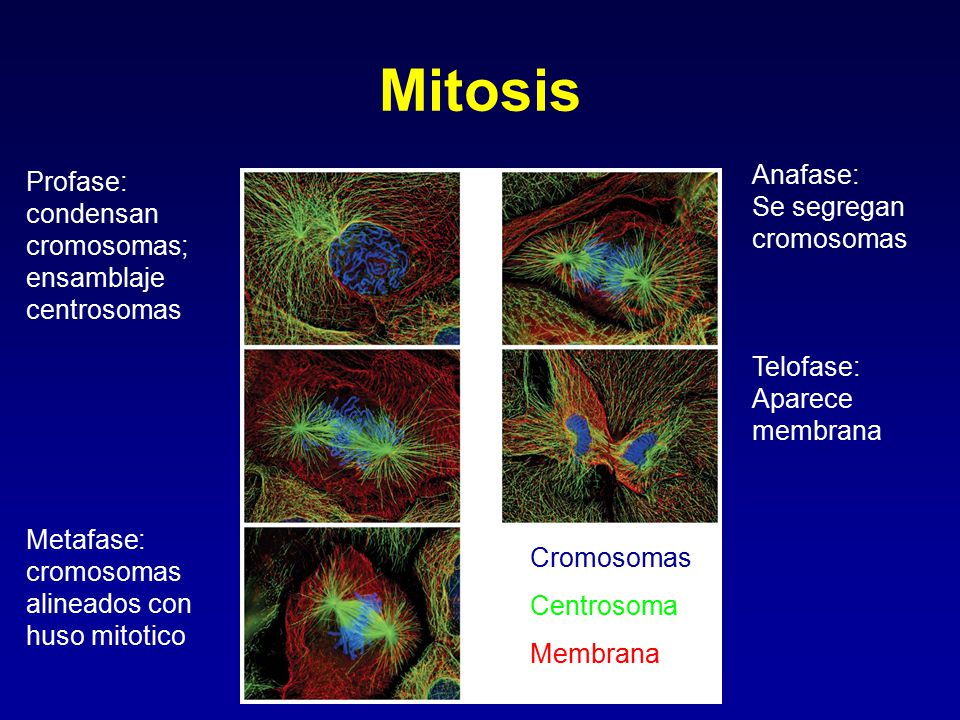 Mitosis

Profase: condensan cromosomas; ensamblaje centrosomas

Metafase: cromosomas alineados con huso mitotico

Anafase: Se segregan cromosomas

Telofase: Aparece membrana

Cromosomas
Centrosoma
Membrana